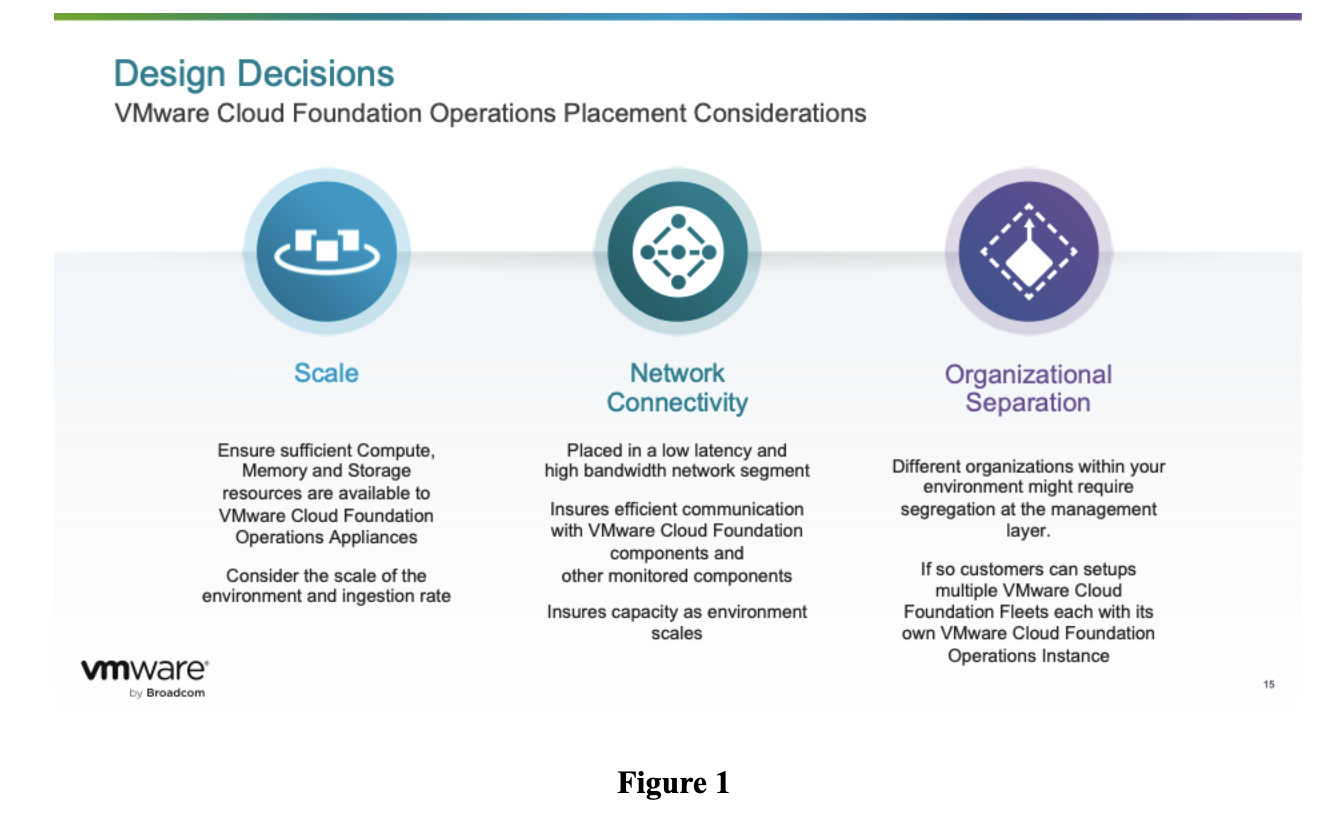 Design Decisions
VMware Cloud Foundation Operations Placement Considerations

Scale

Ensure sufficient Compute, Memory and Storage resources are available to VMware Cloud Foundation Operations Appliances

Consider the scale of the environment and ingestion rate

Network Connectivity

Placed in a low latency and high bandwidth network segment

Insures efficient communication with VMware Cloud Foundation components and other monitored components

Insures capacity as environment scales

Organizational Separation

Different organizations within your environment might require segregation at the management layer.

If so customers can setups multiple VMware Cloud Foundation Fleets each with its own VMware Cloud Foundation Operations Instance

vmware by Broadcom

15

Figure 1